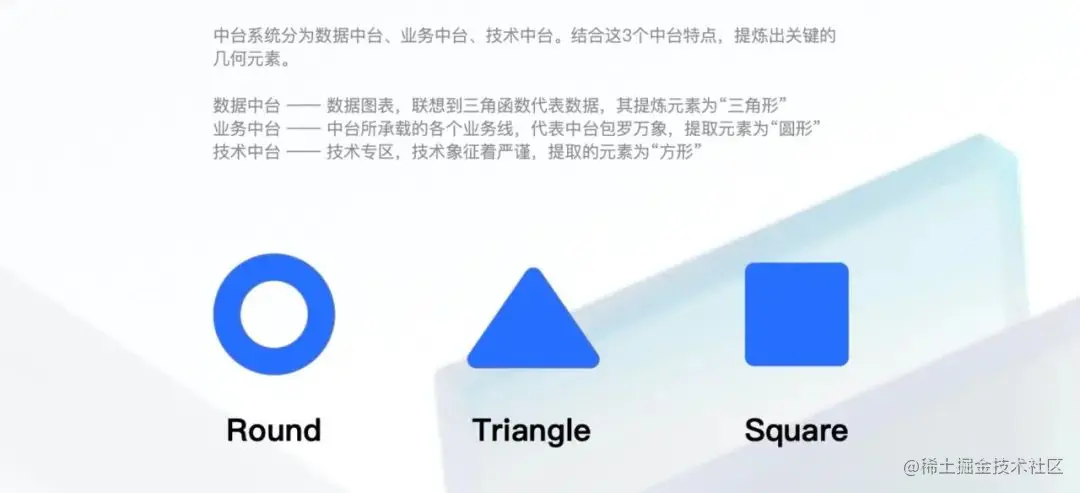 中台系统分为数据中台、业务中台、技术中台。结合这3个中台特点，提炼出关键的几何元素。

数据中台 —— 数据图表，联想到三角函数代表数据，其提炼元素为“三角形”
业务中台 —— 中台所承载的各个业务线，代表中台包罗万象，提取元素为“圆形”
技术中台 —— 技术专区，技术象征着严谨，提取的元素为“方形”

Round

Triangle

Square

@稀土掘金技术社区